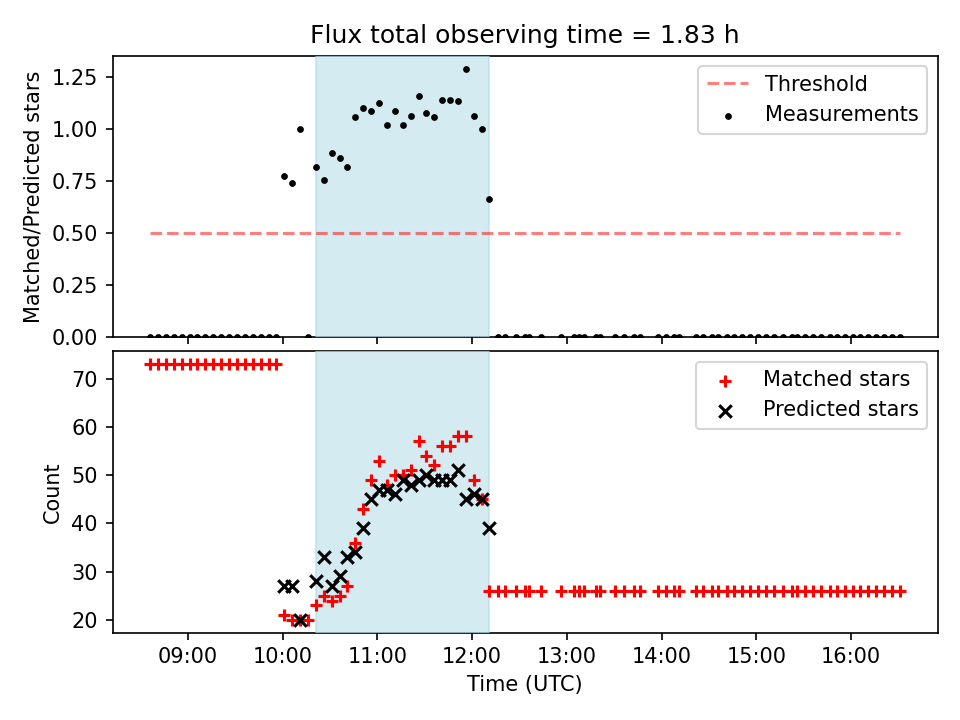 Flux total observing time = 1.83 h

Matched/Predicted stars

1.25
1.00
0.75
0.50
0.25
0.00

Threshold
Measurements

Count

70
60
50
40
30
20

Matched stars
Predicted stars

09:00 10:00 11:00 12:00 13:00 14:00 15:00 16:00

Time (UTC)